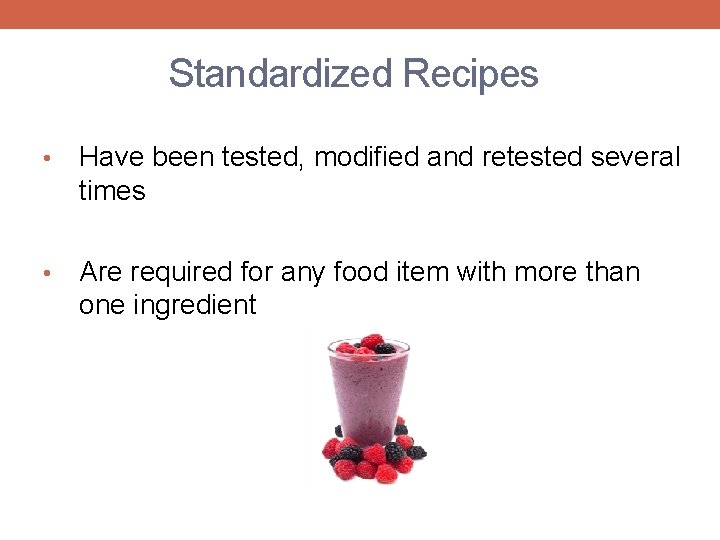 Standardized Recipes

• Have been tested, modified and retested several times

• Are required for any food item with more than one ingredient